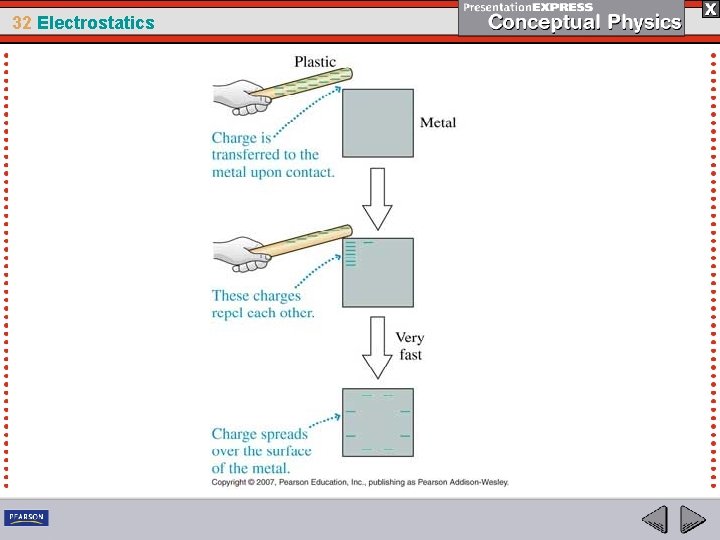 32 Electrostatics

PresentationEXPRESS
Conceptual Physics

X

Plastic

Metal

Charge is transferred to the metal upon contact.

These charges repel each other.

Very fast

Charge spreads over the surface of the metal.

Copyright © 2007, Pearson Education, Inc., publishing as Pearson Addison-Wesley.

PEARSON